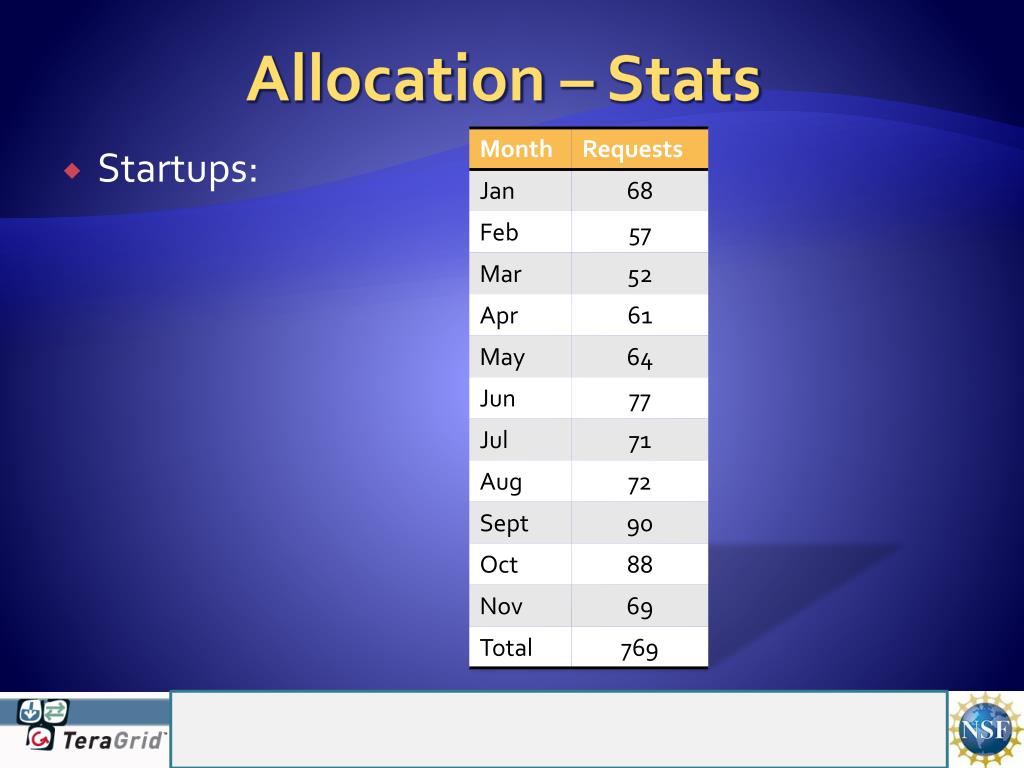 Allocation – Stats

Startups:

| Month | Requests |
|---|---|
| Jan | 68 |
| Feb | 57 |
| Mar | 52 |
| Apr | 61 |
| May | 64 |
| Jun | 77 |
| Jul | 71 |
| Aug | 72 |
| Sept | 90 |
| Oct | 88 |
| Nov | 69 |
| Total | 769 |

TeraGrid

NSF